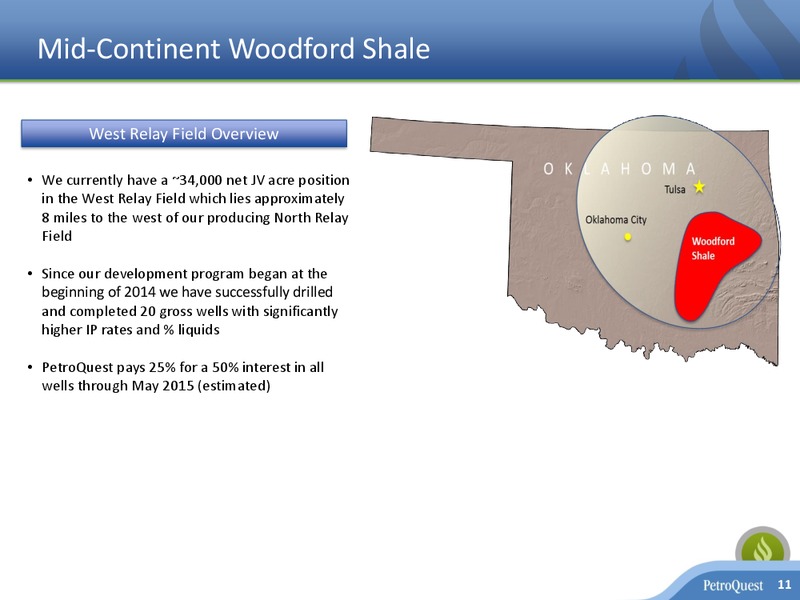 Mid-Continent Woodford Shale

West Relay Field Overview

• We currently have a ~34,000 net JV acre position in the West Relay Field which lies approximately 8 miles to the west of our producing North Relay Field

• Since our development program began at the beginning of 2014 we have successfully drilled and completed 20 gross wells with significantly higher IP rates and % liquids

• PetroQuest pays 25% for a 50% interest in all wells through May 2015 (estimated)

OKLAHOMA

Tulsa

Oklahoma City

Woodford Shale

PetroQuest

11